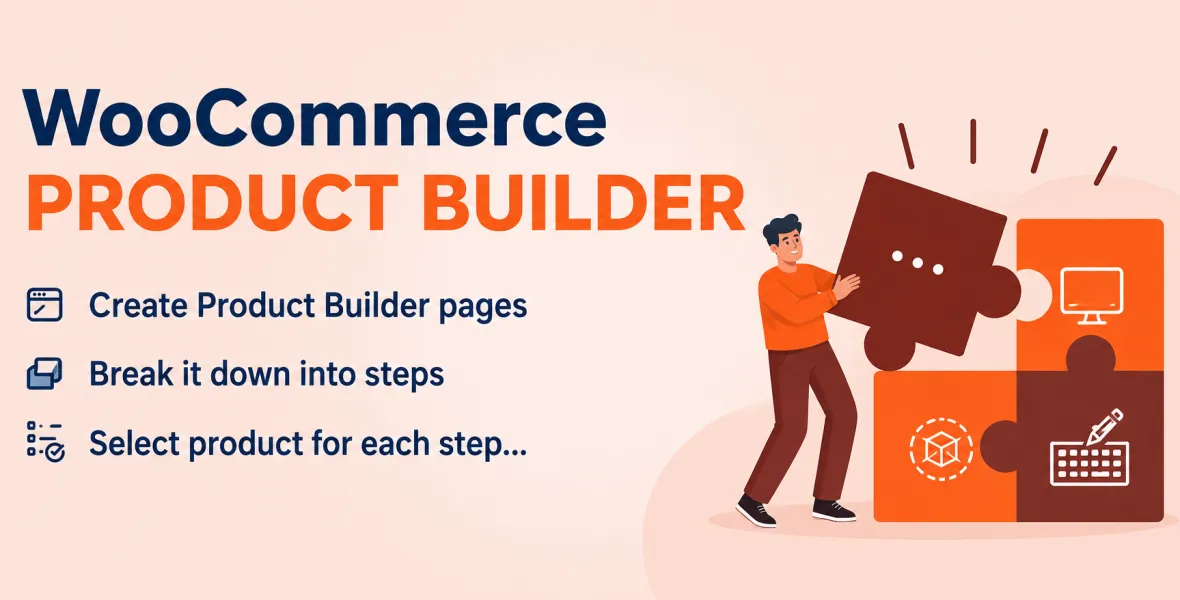 WooCommerce
PRODUCT BUILDER

Create Product Builder pages

Break it down into steps

Select product for each step...